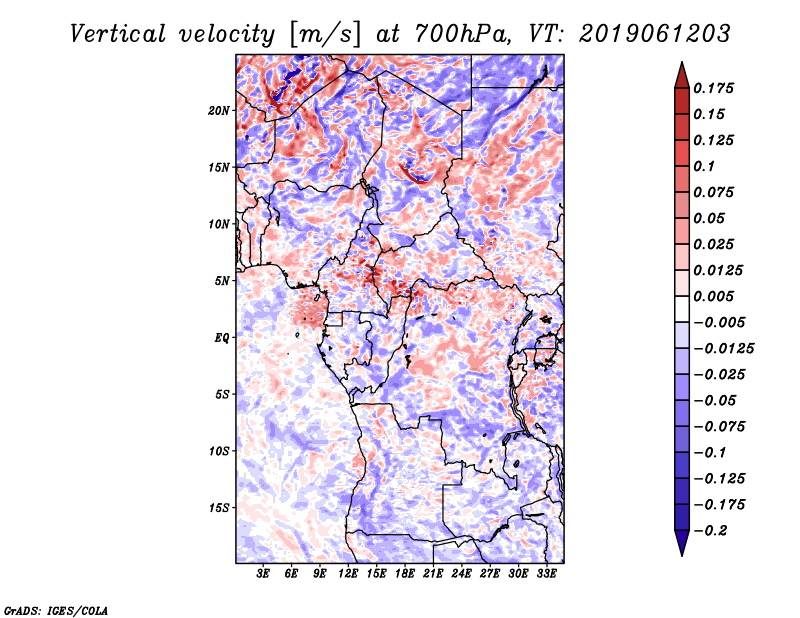 Vertical velocity [m/s] at 700hPa, VT: 2019061203

20N
15N
10N
5N
EQ
5S
10S
15S

3E 6E 9E 12E 15E 18E 21E 24E 27E 30E 33E

0.175
0.15
0.125
0.1
0.075
0.05
0.025
0.0125
0.005
−0.005
−0.0125
−0.025
−0.05
−0.075
−0.1
−0.125
−0.175
−0.2

GrADS: IGES/COLA